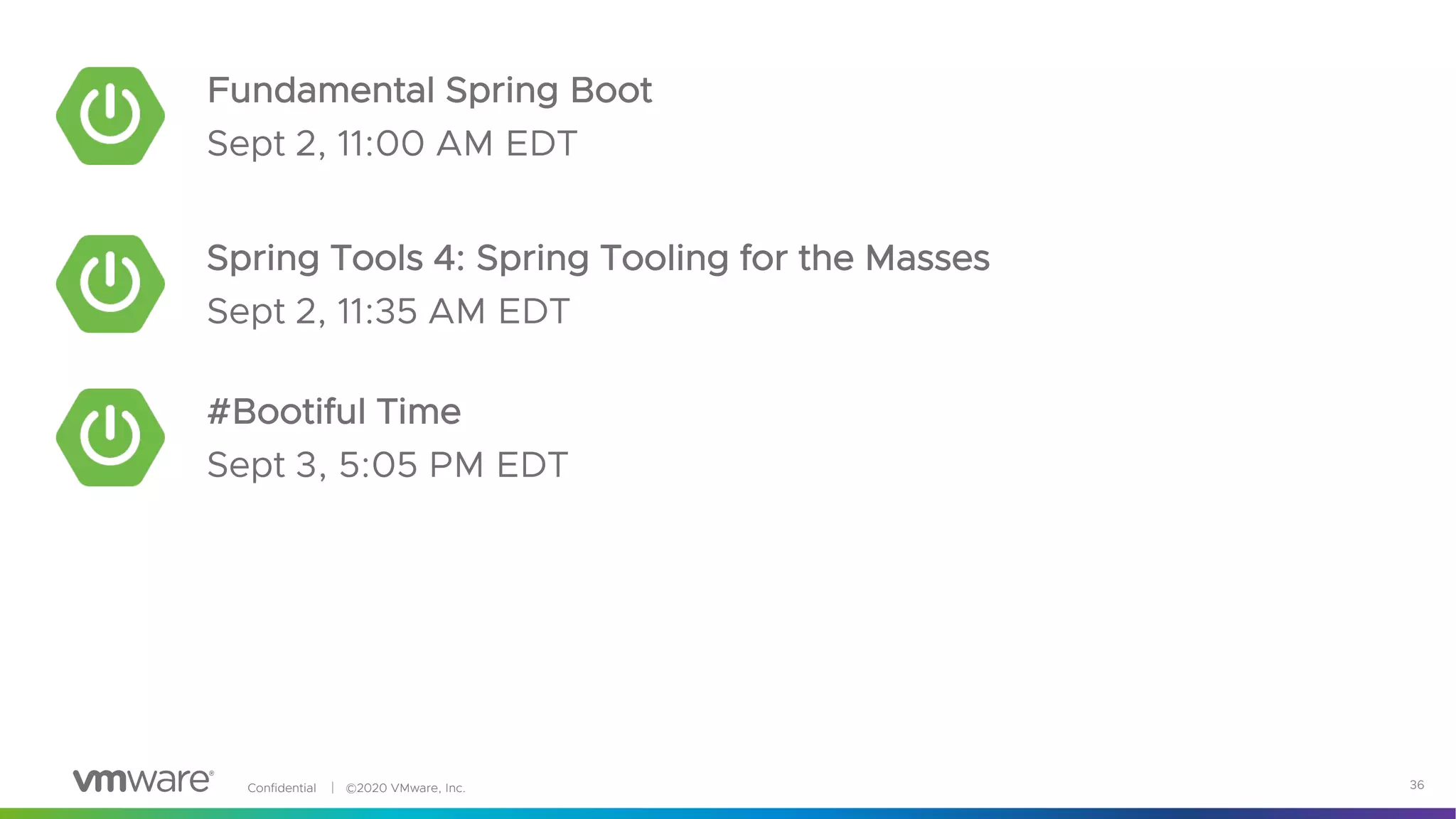 Fundamental Spring Boot
Sept 2, 11:00 AM EDT

Spring Tools 4: Spring Tooling for the Masses
Sept 2, 11:35 AM EDT

#Bootiful Time
Sept 3, 5:05 PM EDT

vmware® Confidential | ©2020 VMware, Inc. 36